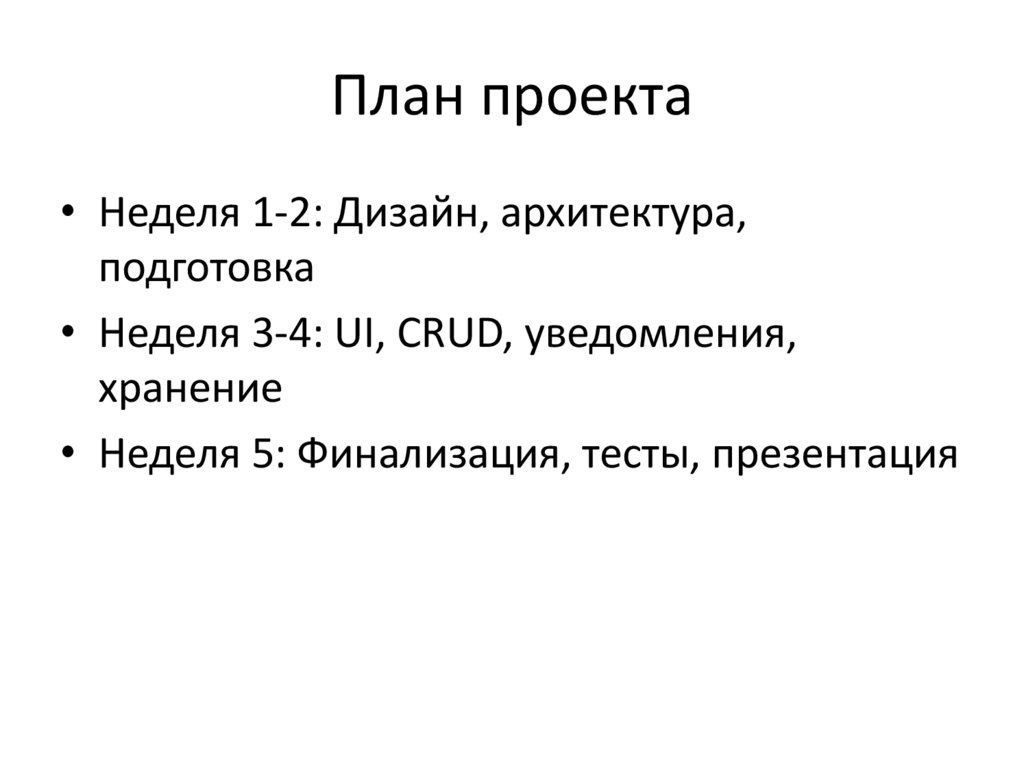 План проекта

• Неделя 1-2: Дизайн, архитектура, подготовка
• Неделя 3-4: UI, CRUD, уведомления, хранение
• Неделя 5: Финализация, тесты, презентация